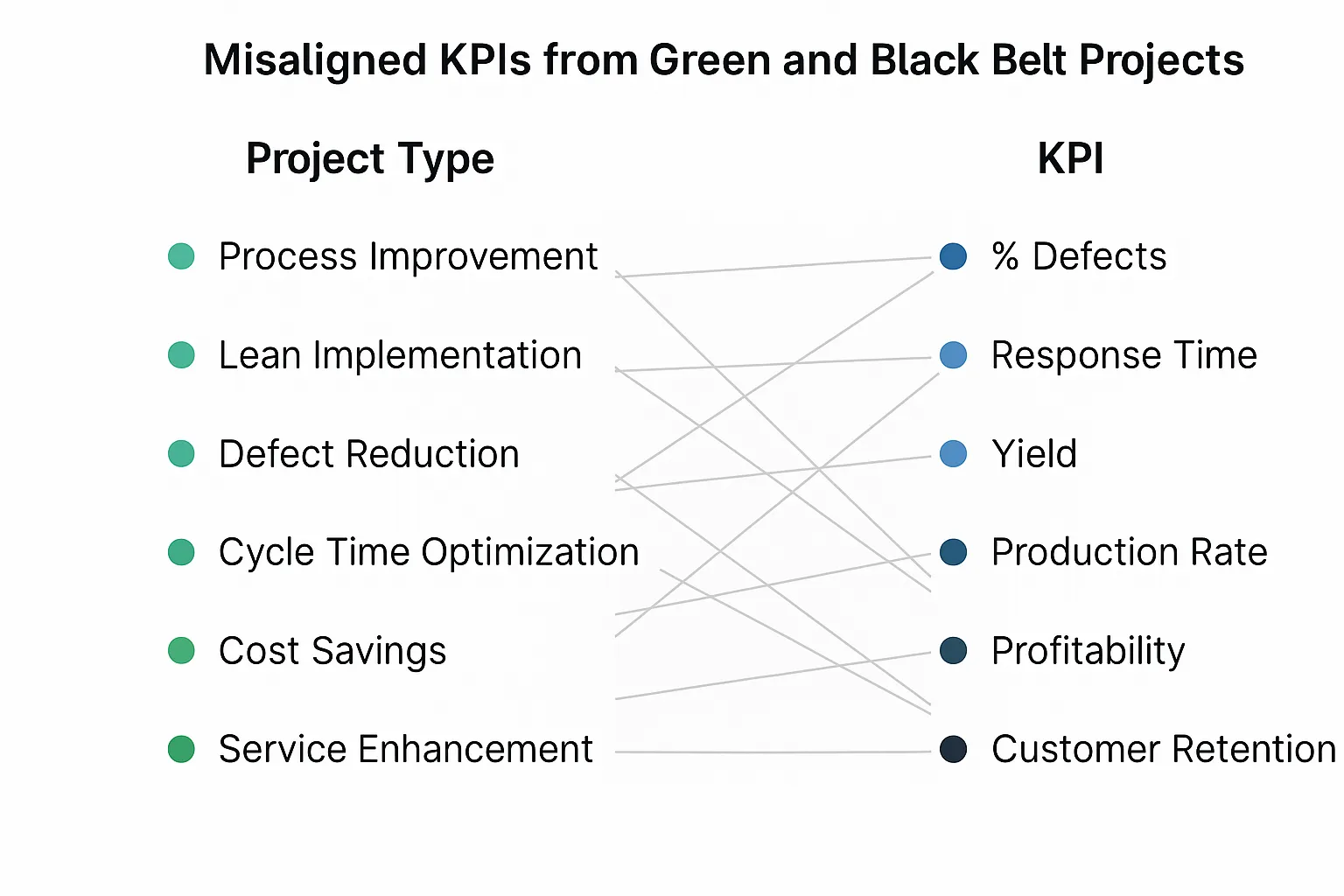 Misaligned KPIs from Green and Black Belt Projects

Project Type

Process Improvement

Lean Implementation

Defect Reduction

Cycle Time Optimization

Cost Savings

Service Enhancement

KPI

% Defects

Response Time

Yield

Production Rate

Profitability

Customer Retention